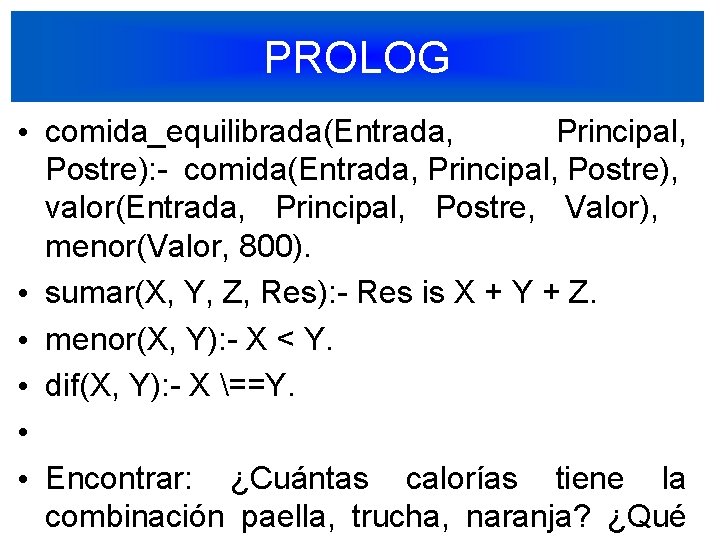 PROLOG

• comida_equilibrada(Entrada, Principal, Postre):- comida(Entrada, Principal, Postre), valor(Entrada, Principal, Postre, Valor), menor(Valor, 800).

• sumar(X, Y, Z, Res):- Res is X + Y + Z.

• menor(X, Y):- X < Y.

• dif(X, Y):- X \==Y.

•

• Encontrar: ¿Cuántas calorías tiene la combinación paella, trucha, naranja? ¿Qué